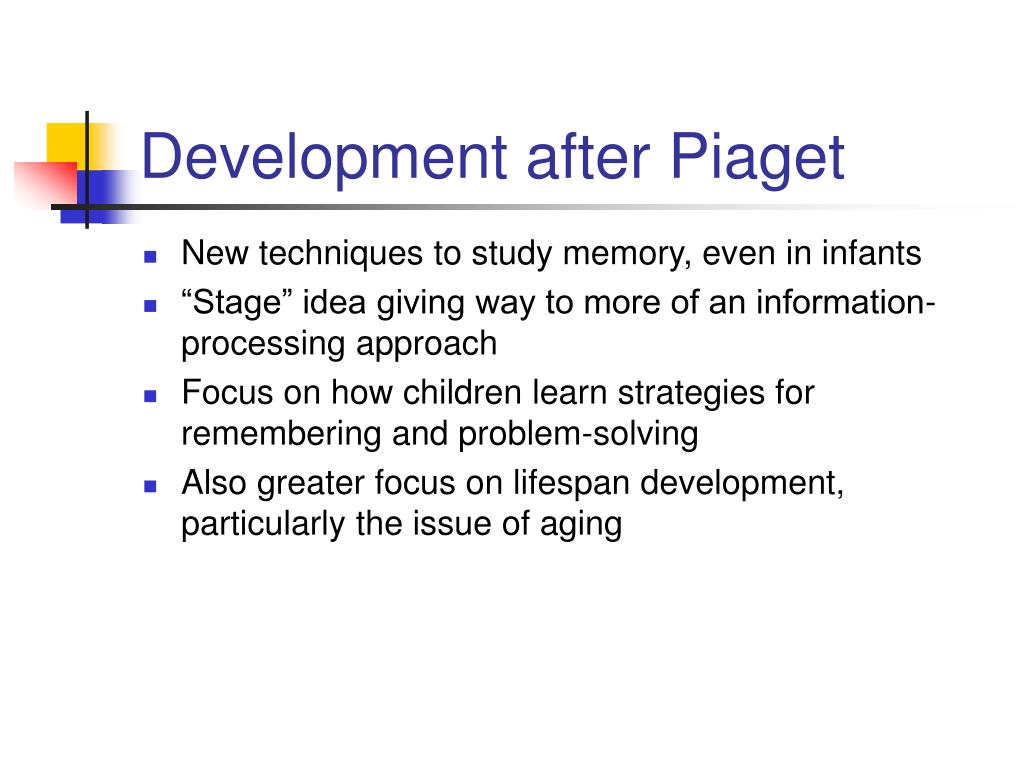 Development after Piaget

- New techniques to study memory, even in infants
- “Stage” idea giving way to more of an information-processing approach
- Focus on how children learn strategies for remembering and problem-solving
- Also greater focus on lifespan development, particularly the issue of aging